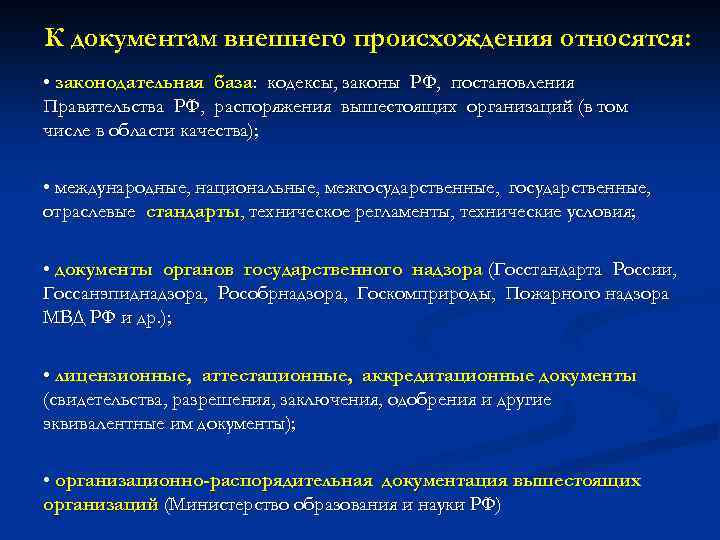 К документам внешнего происхождения относятся:

• законодательная база: кодексы, законы РФ, постановления Правительства РФ, распоряжения вышестоящих организаций (в том числе в области качества);

• международные, национальные, межгосударственные, государственные, отраслевые стандарты, техническое регламенты, технические условия;

• документы органов государственного надзора (Госстандарта России, Госсанэпиднадзора, Рособрнадзора, Госкомприроды, Пожарного надзора МВД РФ и др.);

• лицензионные, аттестационные, аккредитационные документы (свидетельства, разрешения, заключения, одобрения и другие эквивалентные им документы);

• организационно-распорядительная документация вышестоящих организаций (Министерство образования и науки РФ)